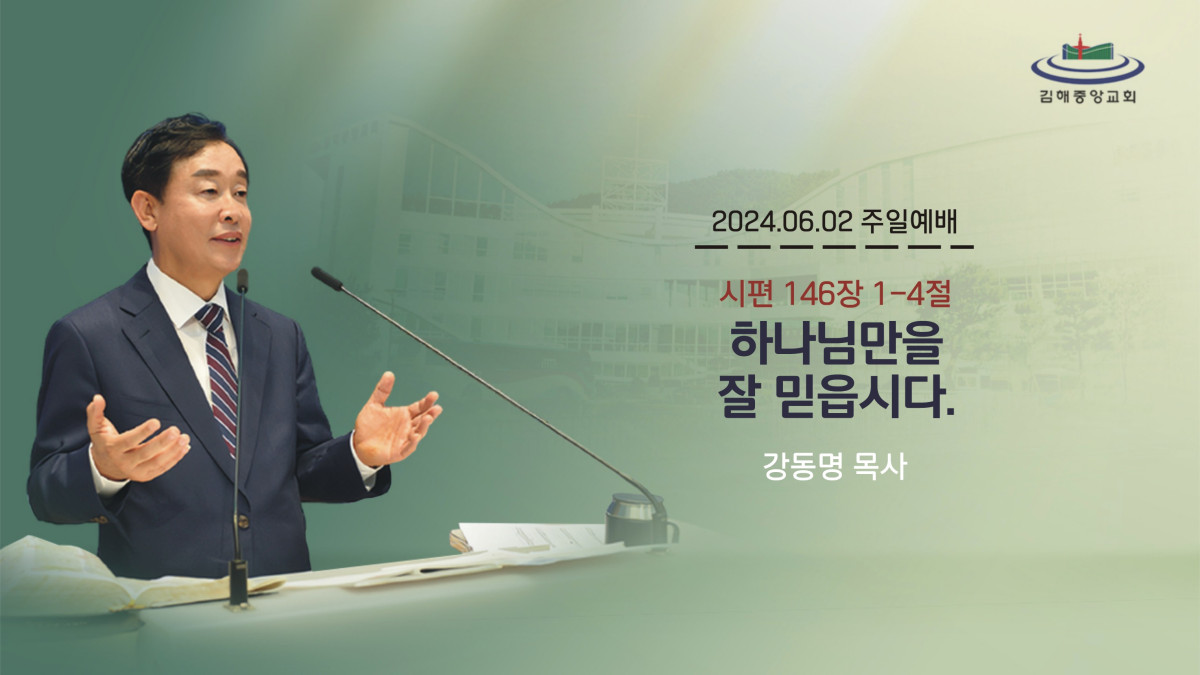 김해중앙교회

2024.06.02 주일예배

시편 146장 1-4절

하나님만을
잘 믿읍시다.

강동명 목사